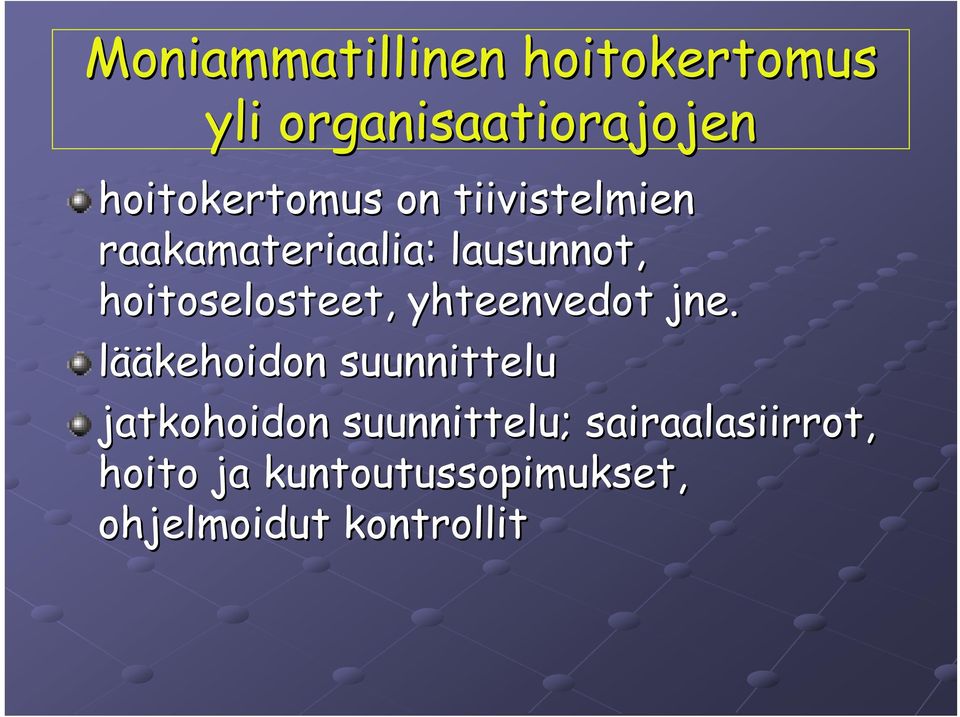 Moniammatillinen hoitokertomus yli organisaatiorajojen

hoitokertomus on tiivistelmien raakamateriaalia: lausunnot, hoitoselosteet, yhteenvedot jne.

lääkehoidon suunnittelu

jatkohoidon suunnittelu; sairaalasiirrot, hoito ja kuntoutussopimukset, ohjelmoidut kontrollit